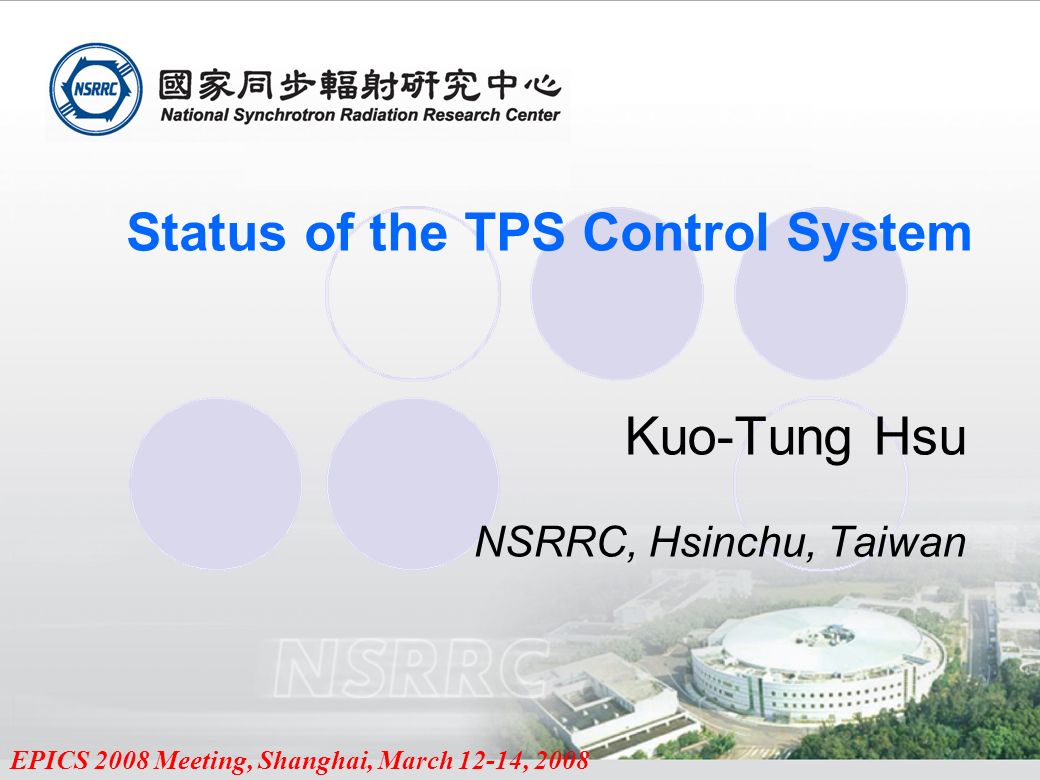 NSRRC

國家同步輻射研究中心
National Synchrotron Radiation Research Center

Status of the TPS Control System

Kuo-Tung Hsu

NSRRC, Hsinchu, Taiwan

NSRRC

EPICS 2008 Meeting, Shanghai, March 12-14, 2008